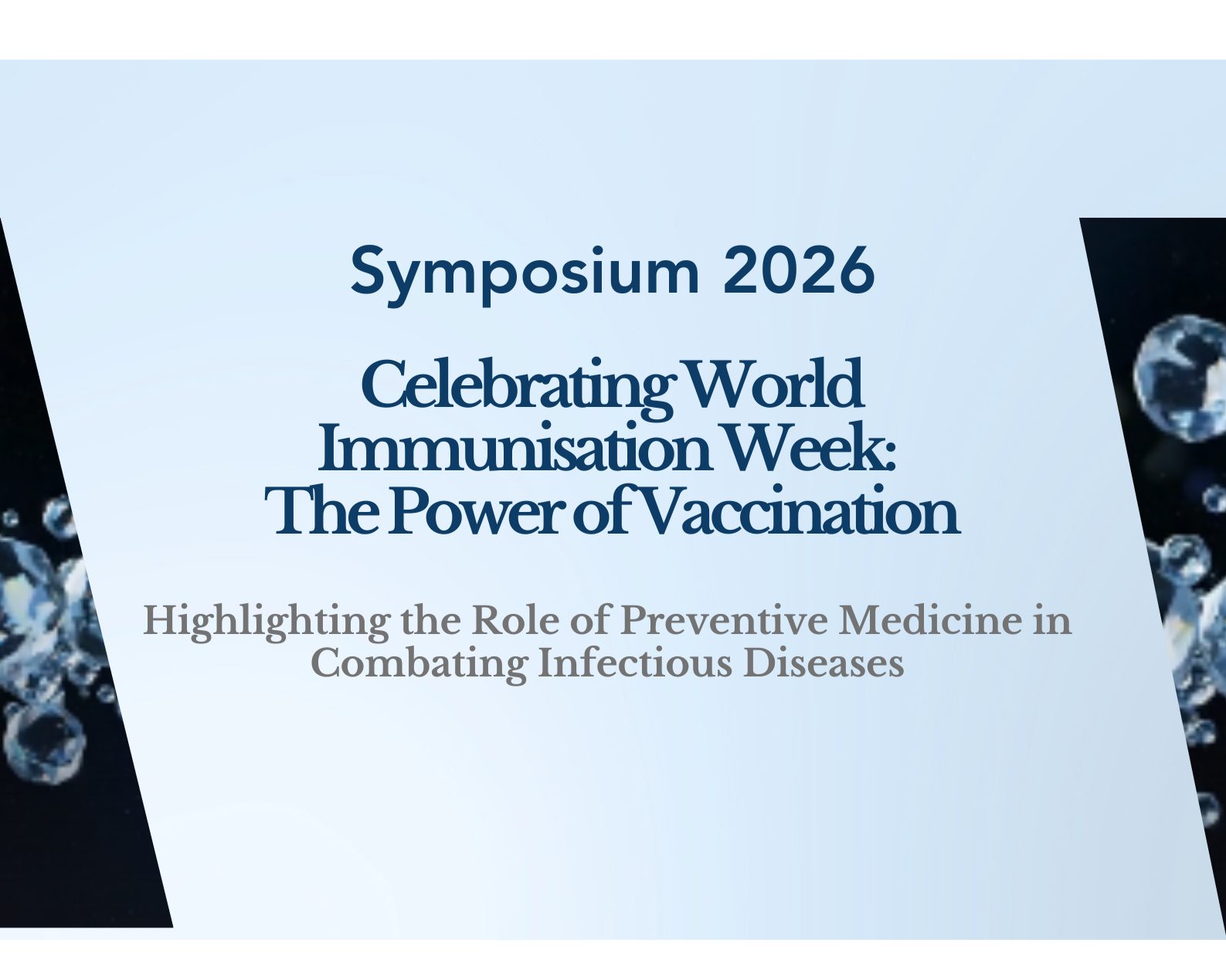 Symposium 2026

Celebrating World Immunisation Week: The Power of Vaccination

Highlighting the Role of Preventive Medicine in Combating Infectious Diseases